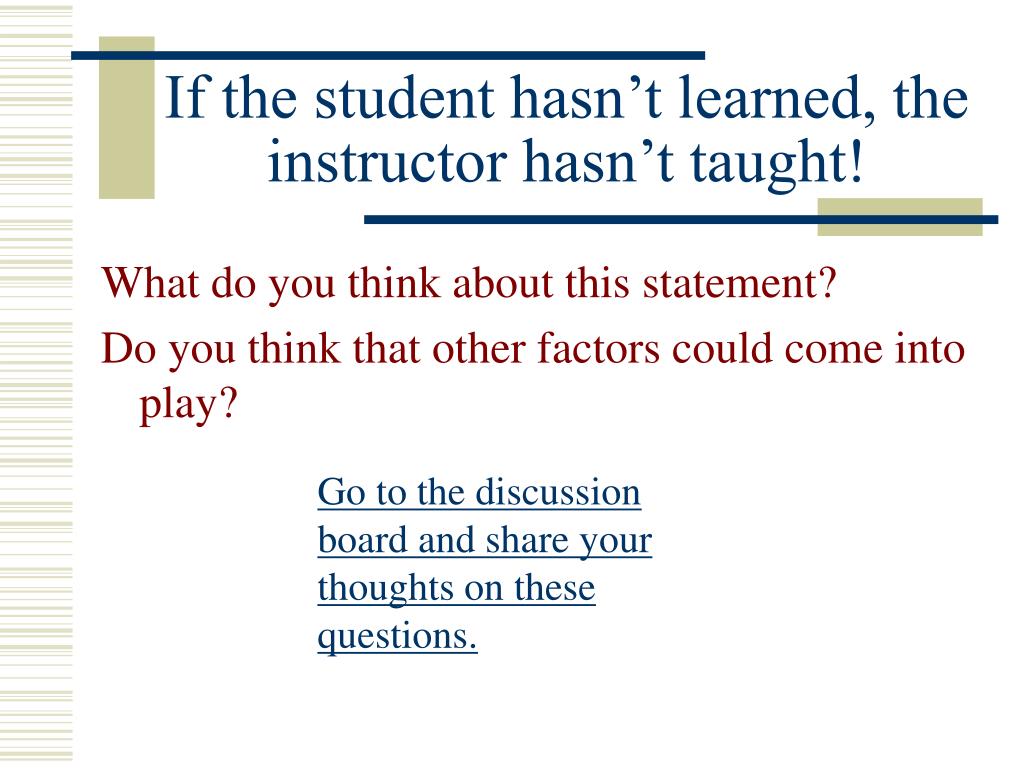 If the student hasn’t learned, the instructor hasn’t taught!

What do you think about this statement?

Do you think that other factors could come into play?

Go to the discussion board and share your thoughts on these questions.